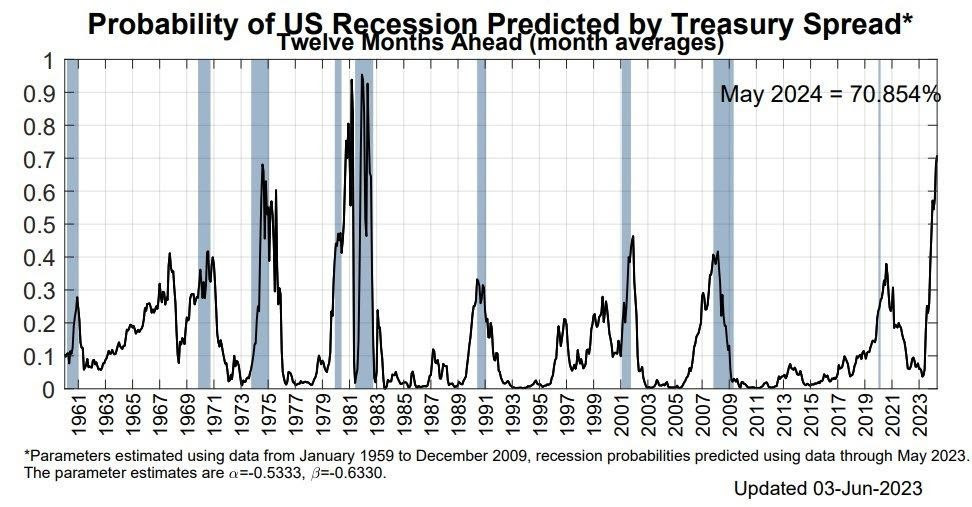 Probability of US Recession Predicted by Treasury Spread*
Twelve Months Ahead (month averages)

May 2024 = 70.854%

1
0.9
0.8
0.7
0.6
0.5
0.4
0.3
0.2
0.1
0

1961 1963 1965 1967 1969 1971 1973 1975 1977 1979 1981 1983 1985 1987 1989 1991 1993 1995 1997 1999 2001 2003 2005 2007 2009 2011 2013 2015 2017 2019 2021 2023

*Parameters estimated using data from January 1959 to December 2009, recession probabilities predicted using data through May 2023. The parameter estimates are $\alpha$=-0.5333, $\beta$=-0.6330.

Updated 03-Jun-2023